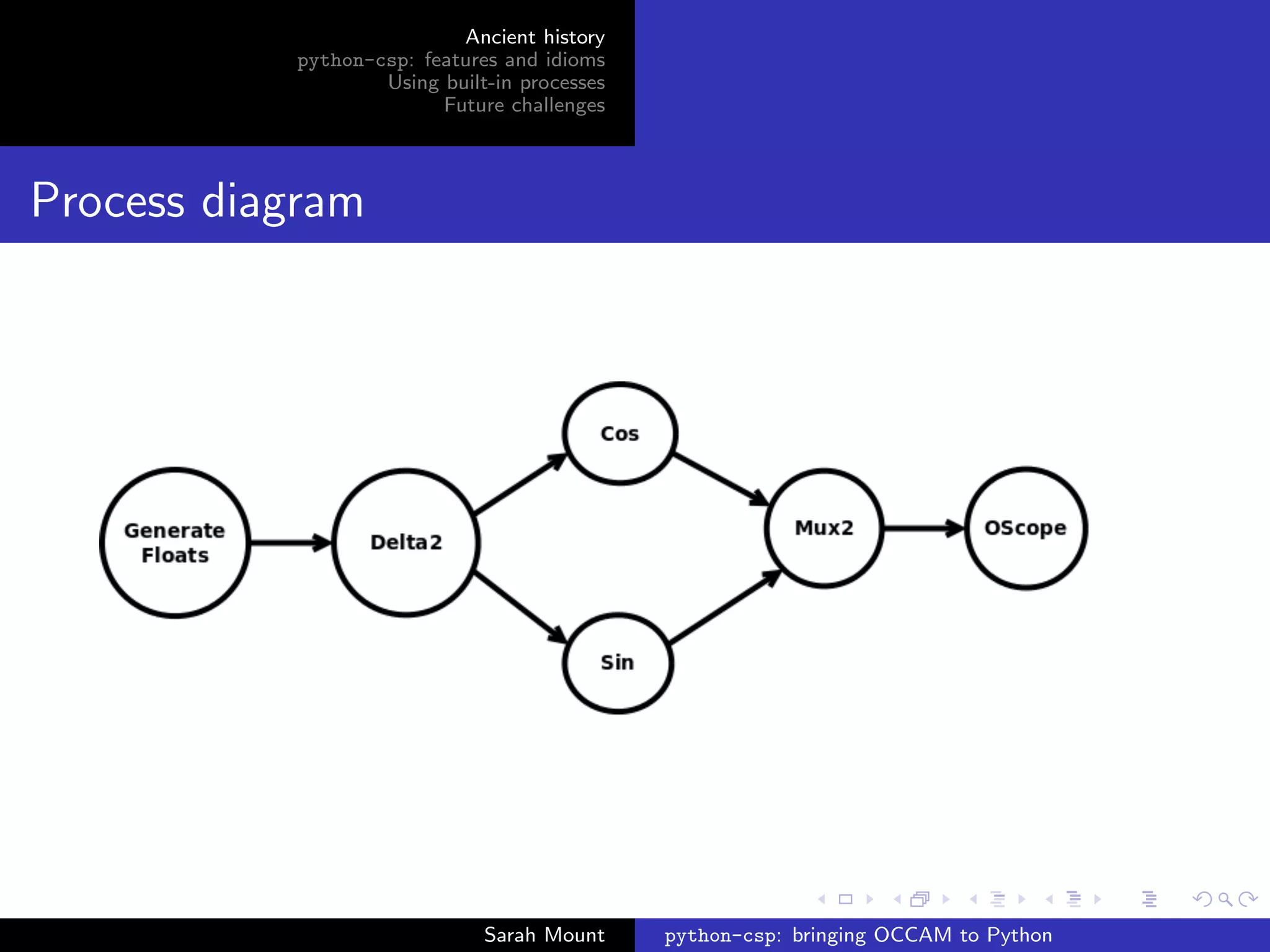 Ancient history
python-csp: features and idioms
Using built-in processes
Future challenges

Process diagram

Generate Floats

Delta2

Cos

Sin

Mux2

OScope

Sarah Mount

python-csp: bringing OCCAM to Python